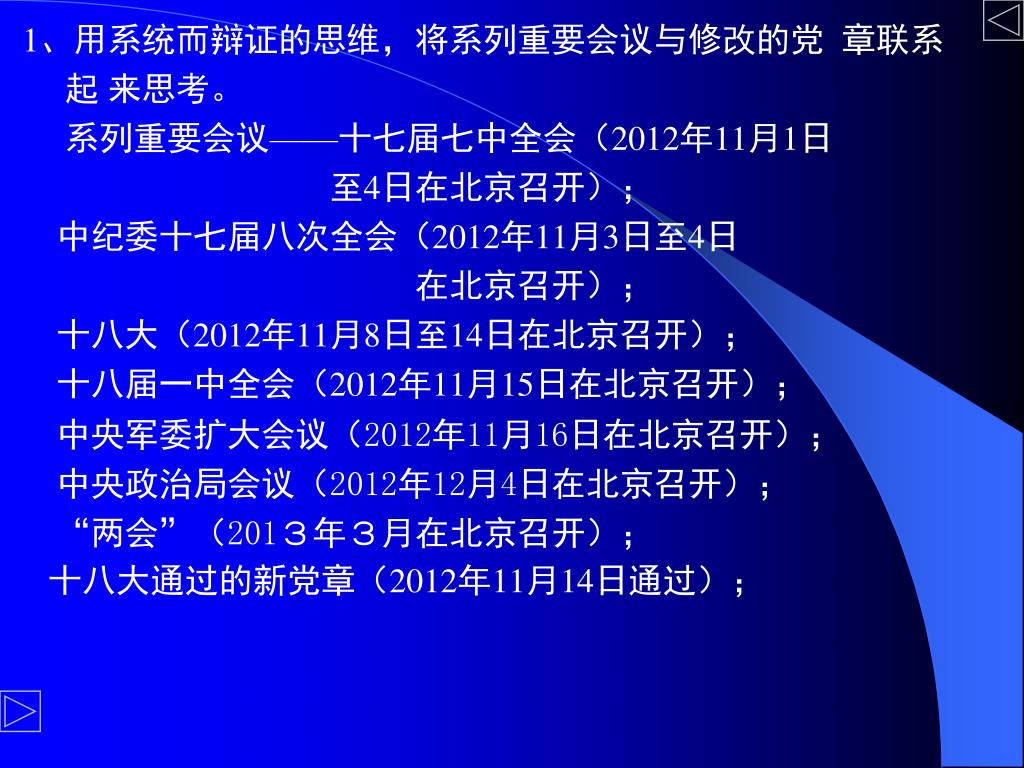 1、用系统而辩证的思维，将系列重要会议与修改的党 章联系起 来思考。

系列重要会议——十七届七中全会（2012年11月1日至4日在北京召开）；

中纪委十七届八次全会（2012年11月3日至4日在北京召开）；

十八大（2012年11月8日至14日在北京召开）；

十八届一中全会（2012年11月15日在北京召开）；

中央军委扩大会议（2012年11月16日在北京召开）；

中央政治局会议（2012年12月4日在北京召开）；

“两会”（201３年３月在北京召开）；

十八大通过的新党章（2012年11月14日通过）；